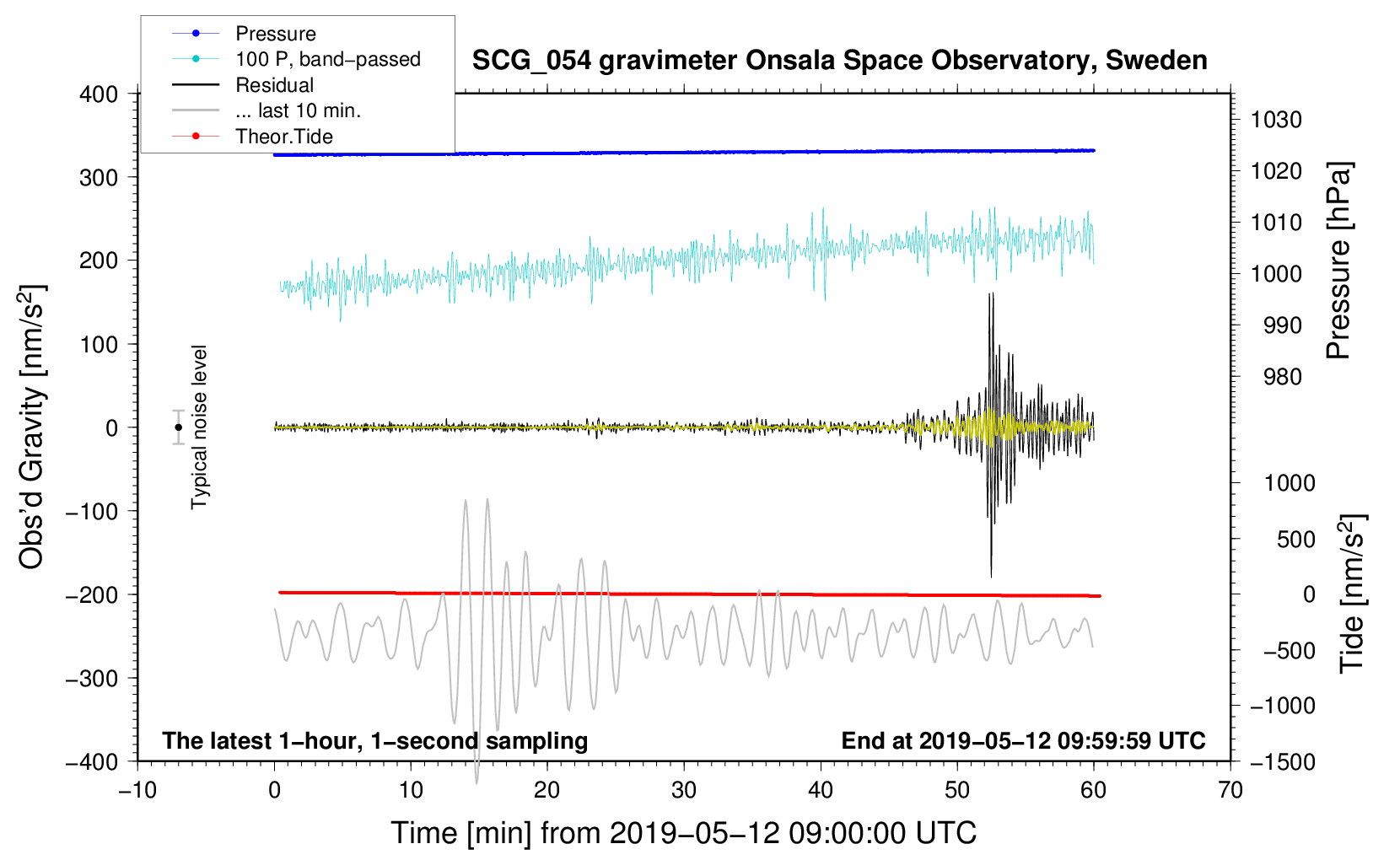 Pressure
100 P, band−passed
Residual
... last 10 min.
Theor.Tide

SCG_054 gravimeter Onsala Space Observatory, Sweden

400
300
200
100
0
−100
−200
−300
−400

Obs'd Gravity [nm/s$^2$]

Typical noise level

1030
1020
1010
1000
990
980

Pressure [hPa]

1000
500
0
−500
−1000
−1500

Tide [nm/s$^2$]

The latest 1−hour, 1−second sampling

End at 2019−05−12 09:59:59 UTC

−10
0
10
20
30
40
50
60
70

Time [min] from 2019−05−12 09:00:00 UTC